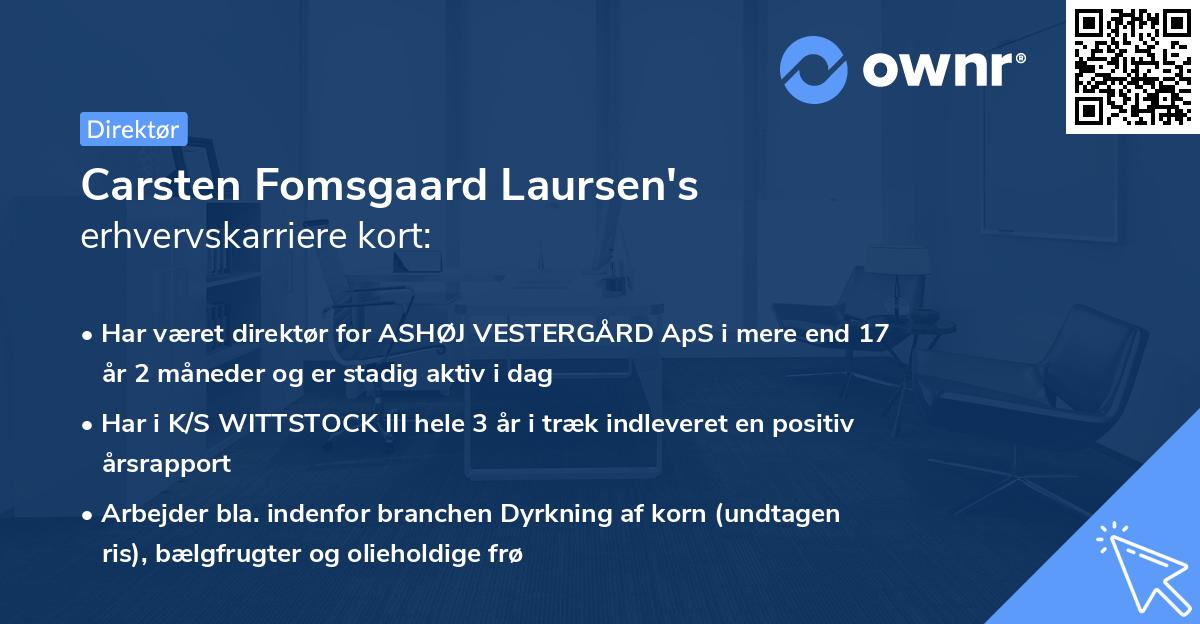 ownr®

Direktør

Carsten Fomsgaard Laursen's erhvervskarriere kort:

• Har været direktør for ASHØJ VESTERGÅRD ApS i mere end 17 år 2 måneder og er stadig aktiv i dag

• Har i K/S WITTSTOCK III hele 3 år i træk indleveret en positiv årsrapport

• Arbejder bla. indenfor branchen Dyrkning af korn (undtagen ris), bælgfrugter og olieholdige frø